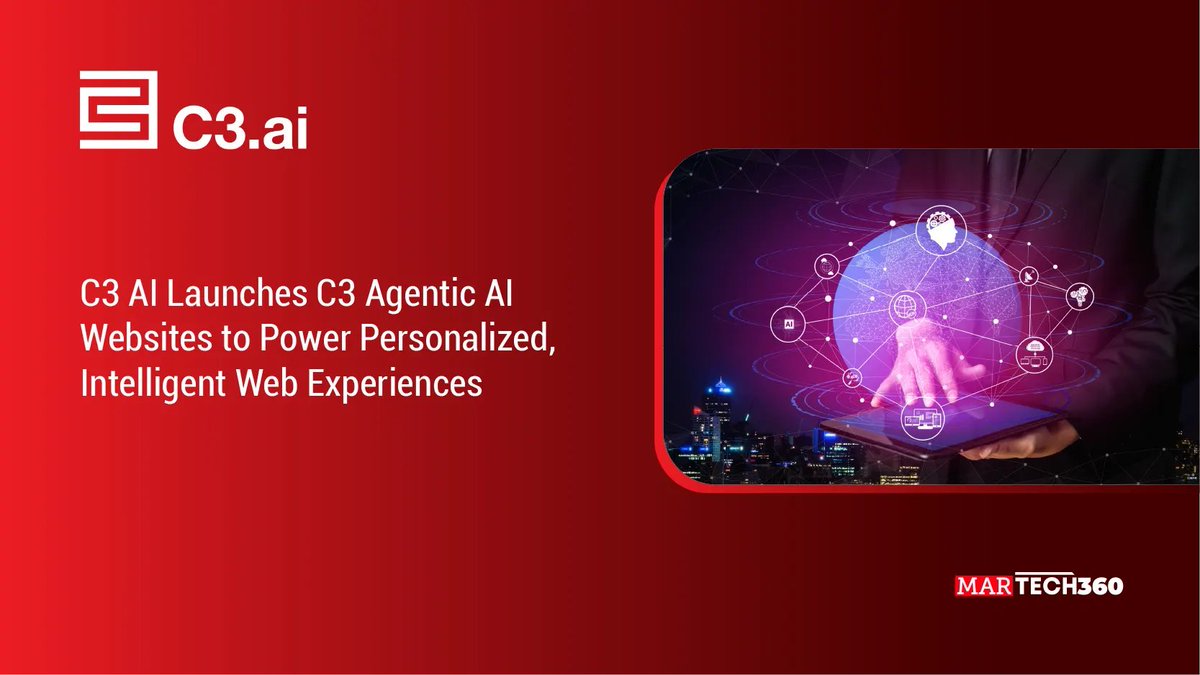 C3.ai

C3 AI Launches C3 Agentic AI Websites to Power Personalized, Intelligent Web Experiences

AI

MARTECH360